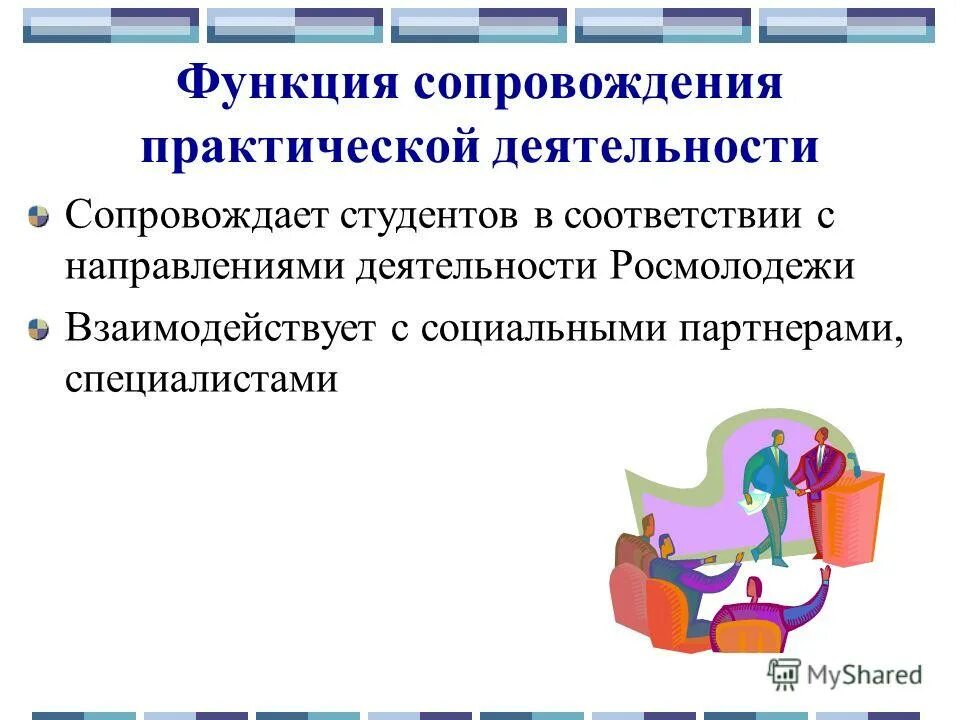 Функция сопровождения практической деятельности

Сопровождает студентов в соответствии с направлениями деятельности Росмолодежи

Взаимодействует с социальными партнерами, специалистами

MyShared